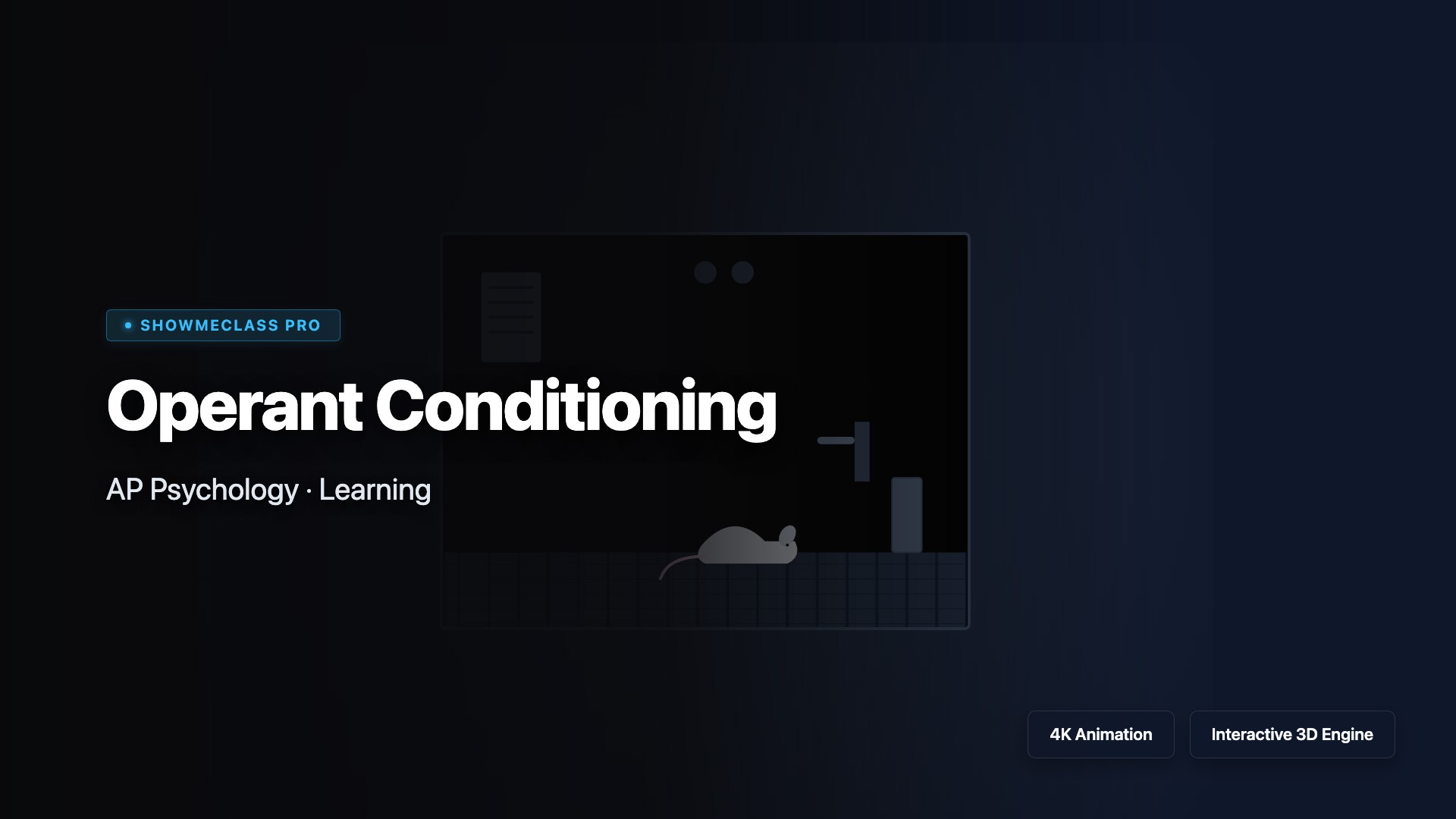 SHOWMECLASS PRO

Operant Conditioning

AP Psychology · Learning

4K Animation

Interactive 3D Engine